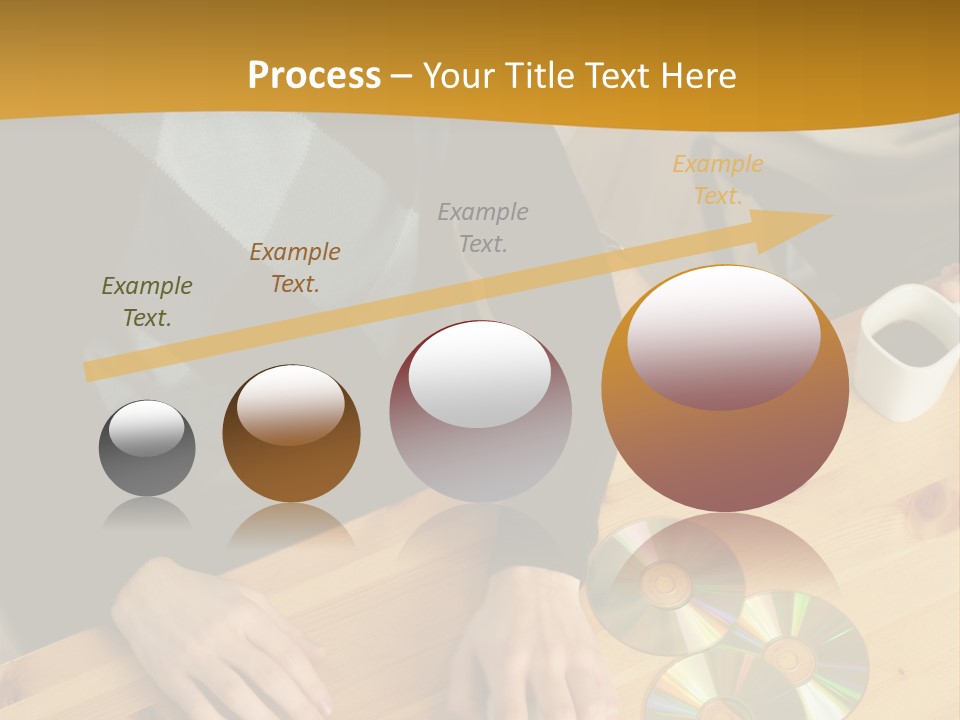 Process – Your Title Text Here

Example Text.

Example Text.

Example Text.

Example Text.